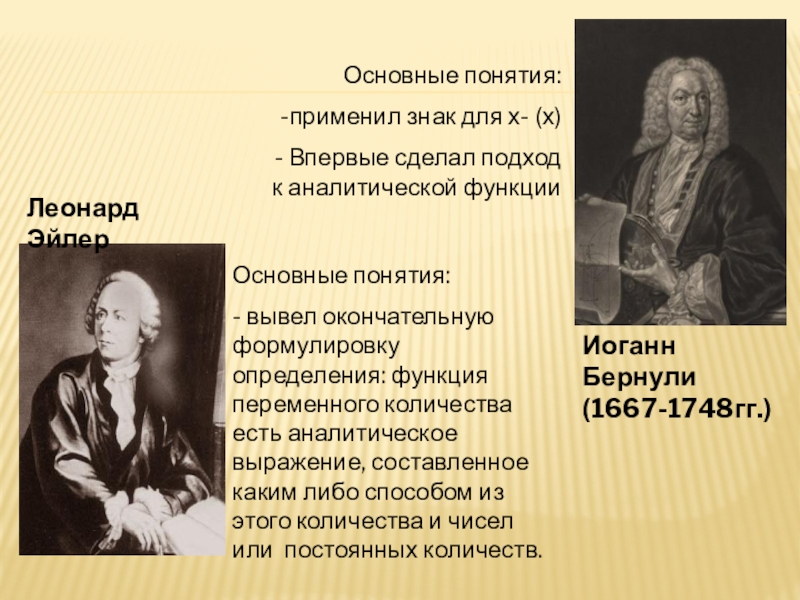 Основные понятия:

-применил знак для х- (х)

- Впервые сделал подход к аналитической функции

Леонард Эйлер

Основные понятия:

- вывел окончательную формулировку определения: функция переменного количества есть аналитическое выражение, составленное каким либо способом из этого количества и чисел или постоянных количеств.

Иоганн Бернули (1667-1748гг.)